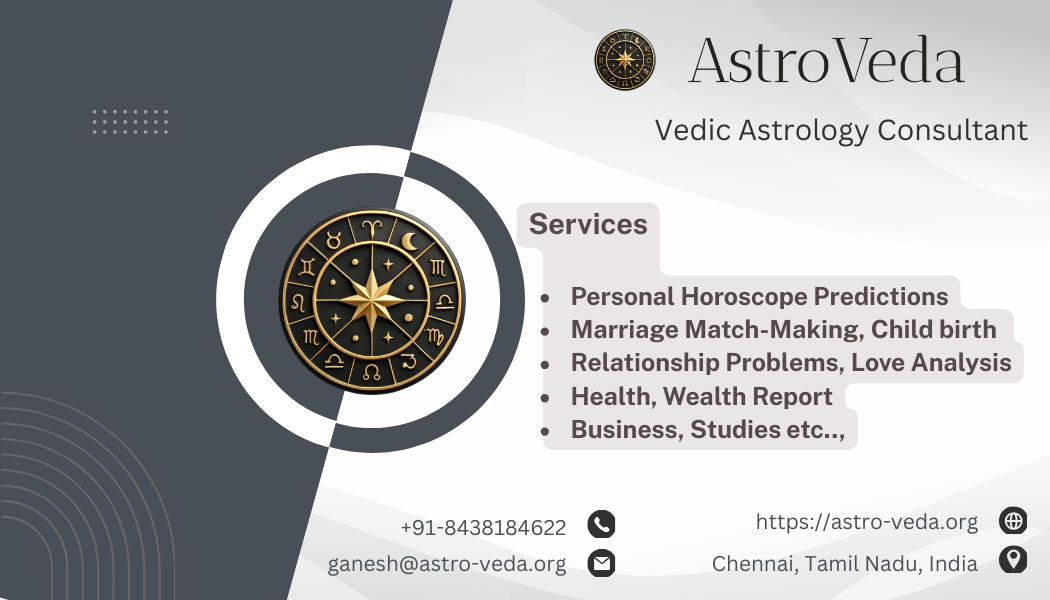 AstroVeda

Vedic Astrology Consultant

Services

- Personal Horoscope Predictions
- Marriage Match-Making, Child birth
- Relationship Problems, Love Analysis
- Health, Wealth Report
- Business, Studies etc..,

+91-8438184622

ganesh@astro-veda.org

https://astro-veda.org

Chennai, Tamil Nadu, India